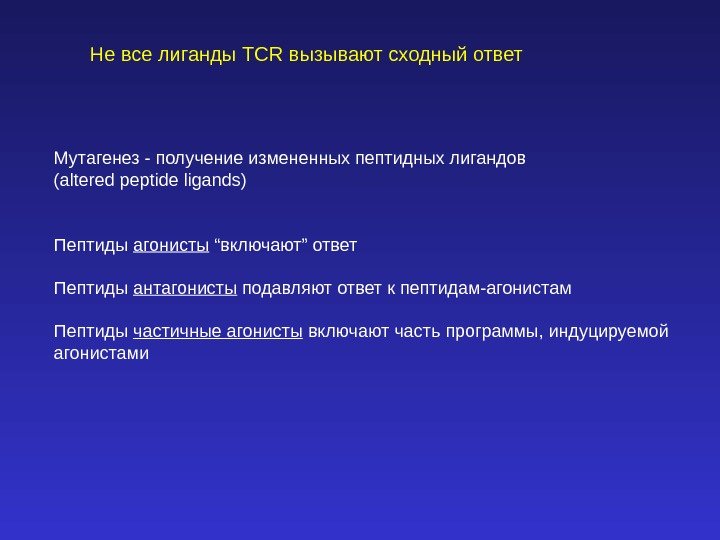 Не все лиганды TCR вызывают сходный ответ

Мутагенез - получение измененных пептидных лигандов (altered peptide ligands)

Пептиды агонисты “включают” ответ

Пептиды антагонисты подавляют ответ к пептидам-агонистам

Пептиды частичные агонисты включают часть программы, индуцируемой агонистами